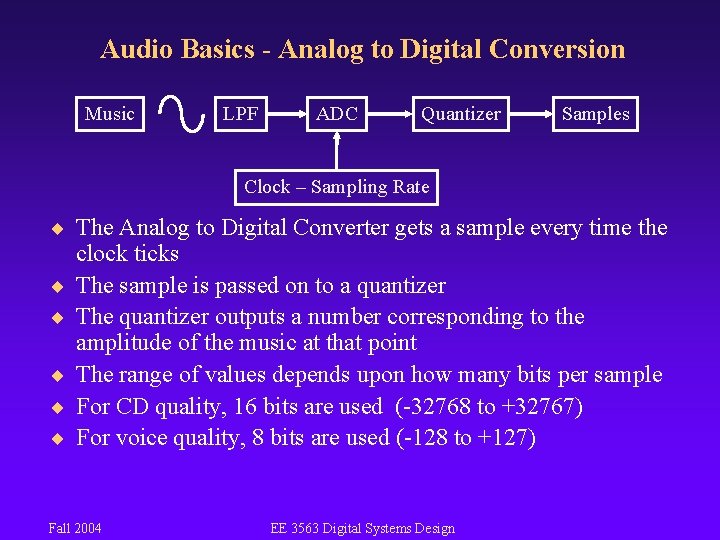 Audio Basics - Analog to Digital Conversion

Music

LPF

ADC

Quantizer

Samples

Clock – Sampling Rate

◆ The Analog to Digital Converter gets a sample every time the clock ticks
◆ The sample is passed on to a quantizer
◆ The quantizer outputs a number corresponding to the amplitude of the music at that point
◆ The range of values depends upon how many bits per sample
◆ For CD quality, 16 bits are used (-32768 to +32767)
◆ For voice quality, 8 bits are used (-128 to +127)

Fall 2004

EE 3563 Digital Systems Design